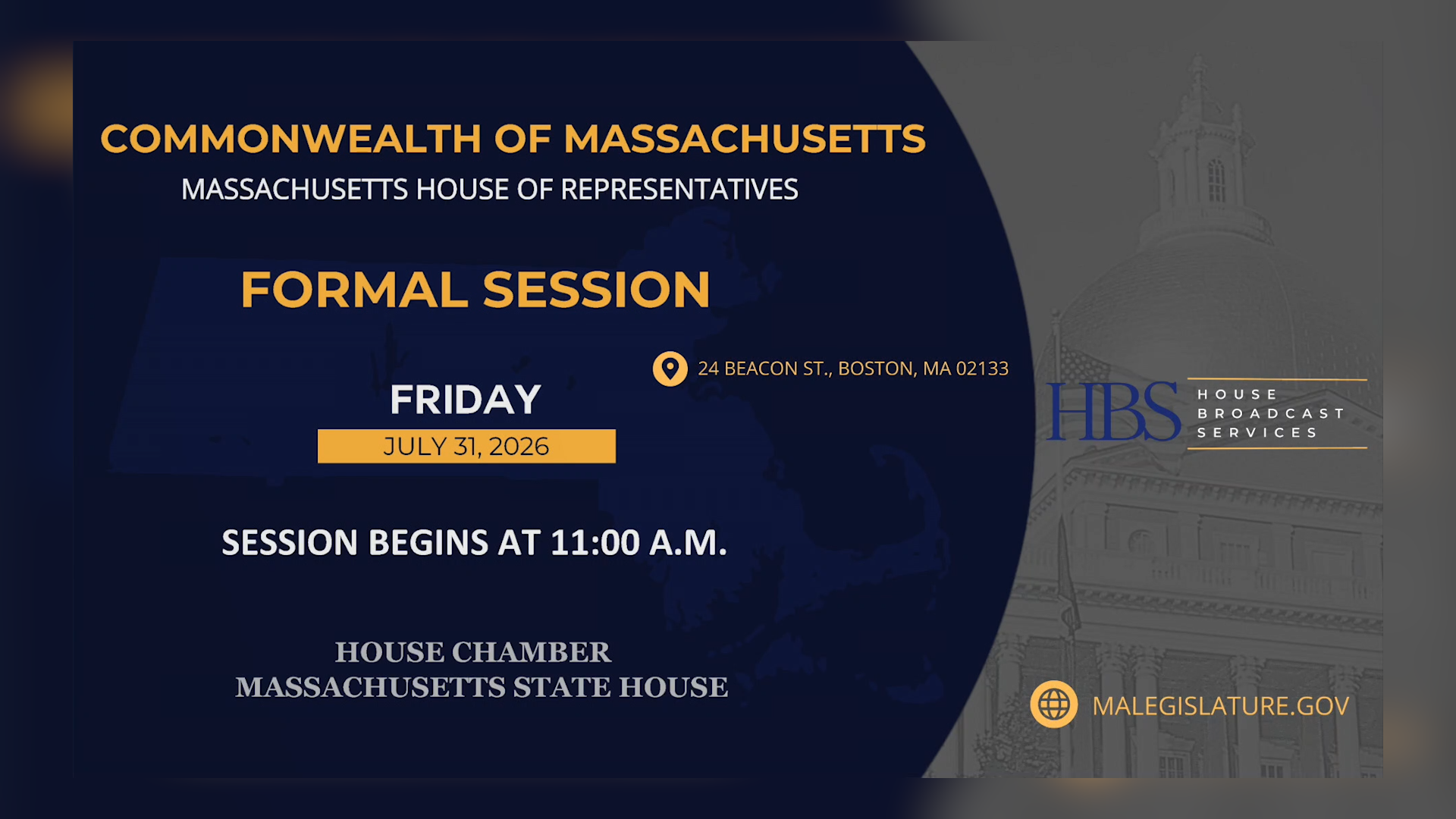 COMMONWEALTH OF MASSACHUSETTS
MASSACHUSETTS HOUSE OF REPRESENTATIVES

FORMAL SESSION

24 BEACON ST., BOSTON, MA 02133

FRIDAY
JULY 31, 2026

SESSION BEGINS AT 11:00 A.M.

HOUSE CHAMBER
MASSACHUSETTS STATE HOUSE

HBS HOUSE BROADCAST SERVICES

MALEGISLATURE.GOV